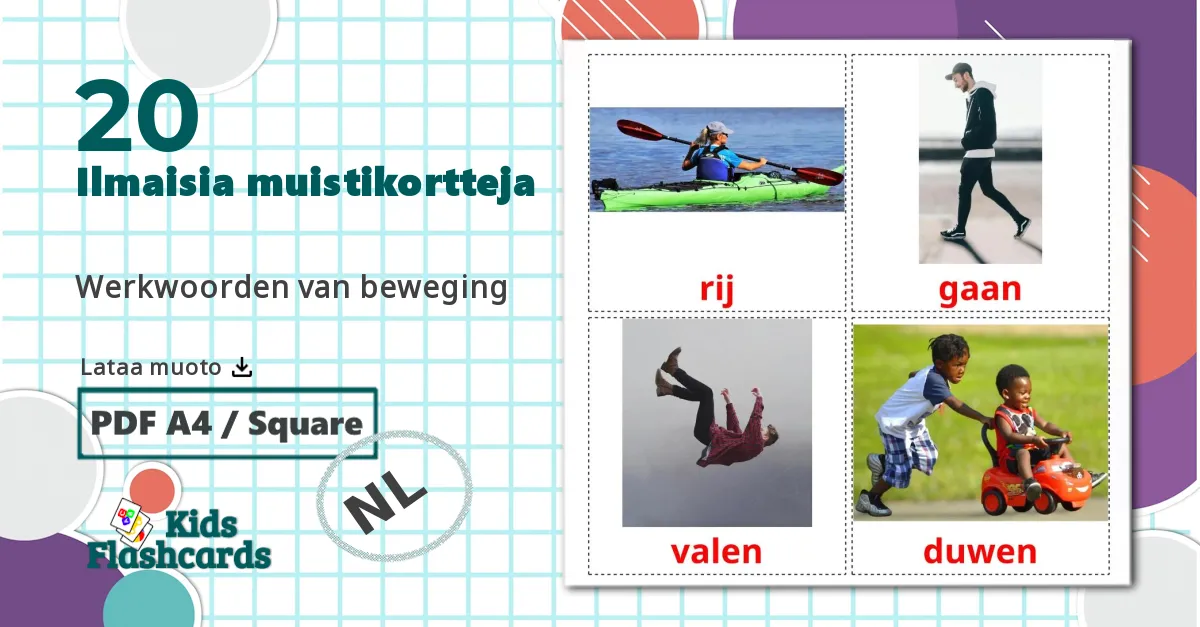 20
Ilmaisia muistikortteja

Werkwoorden van beweging

Lataa muoto

PDF A4 / Square

NL

Kids
Flashcards

rij

gaan

valen

duwen